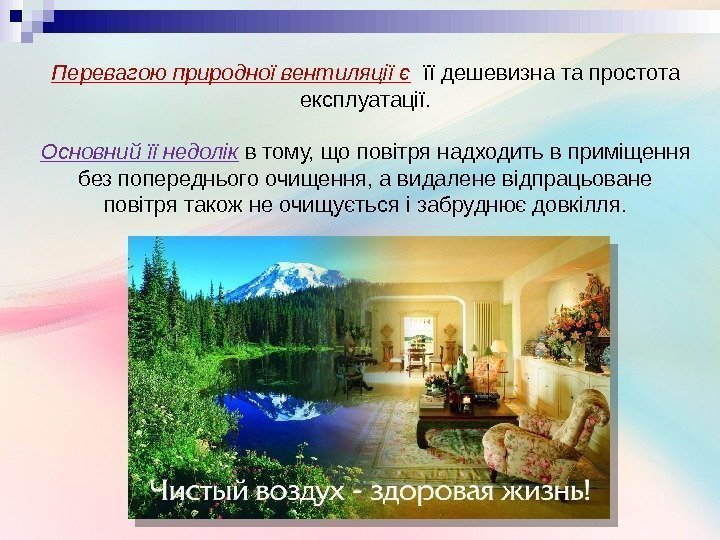 Перевагою природної вентиляції є її дешевизна та простота експлуатації.

Основний її недолік в тому, що повітря надходить в приміщення без попереднього очищення, а видалене відпрацьоване повітря також не очищується і забруднює довкілля.

Чистый воздух - здоровая жизнь!